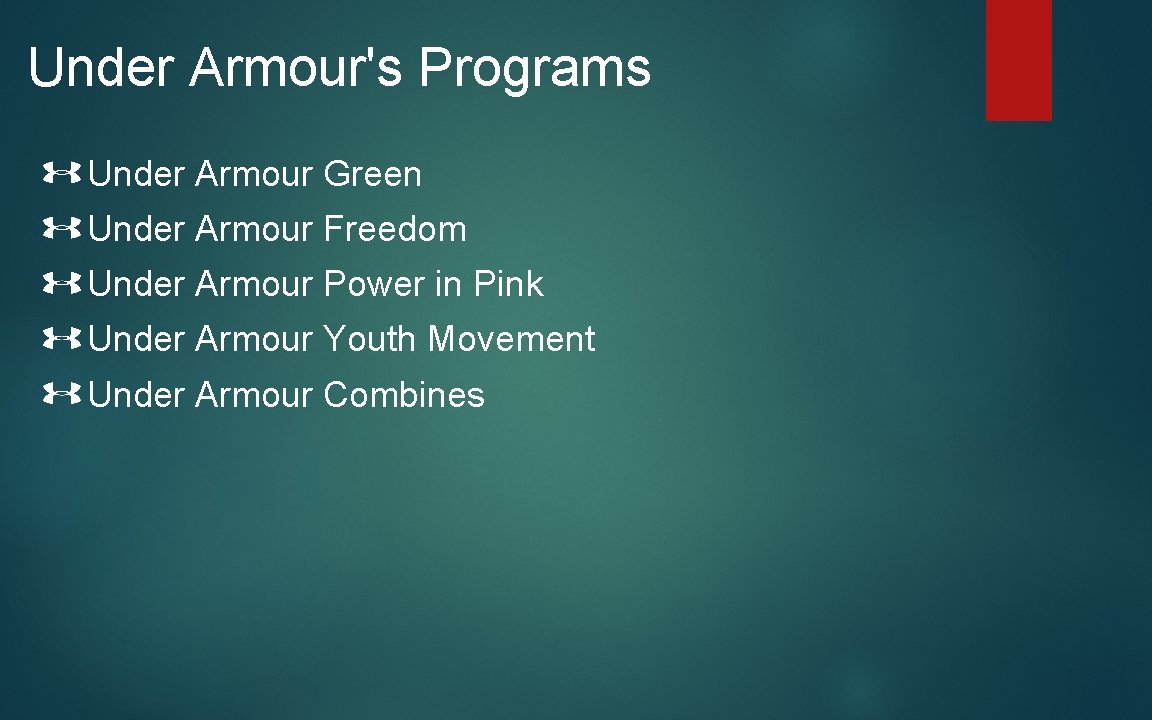 Under Armour's Programs

Under Armour Green
Under Armour Freedom
Under Armour Power in Pink
Under Armour Youth Movement
Under Armour Combines